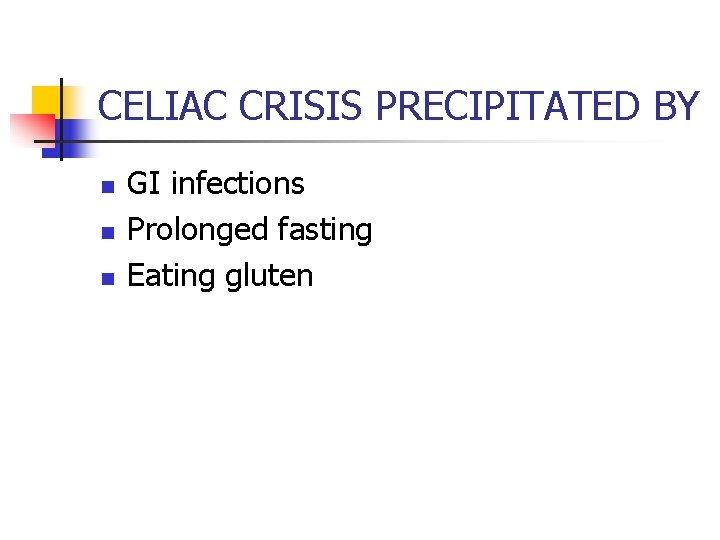 CELIAC CRISIS PRECIPITATED BY

- GI infections
- Prolonged fasting
- Eating gluten